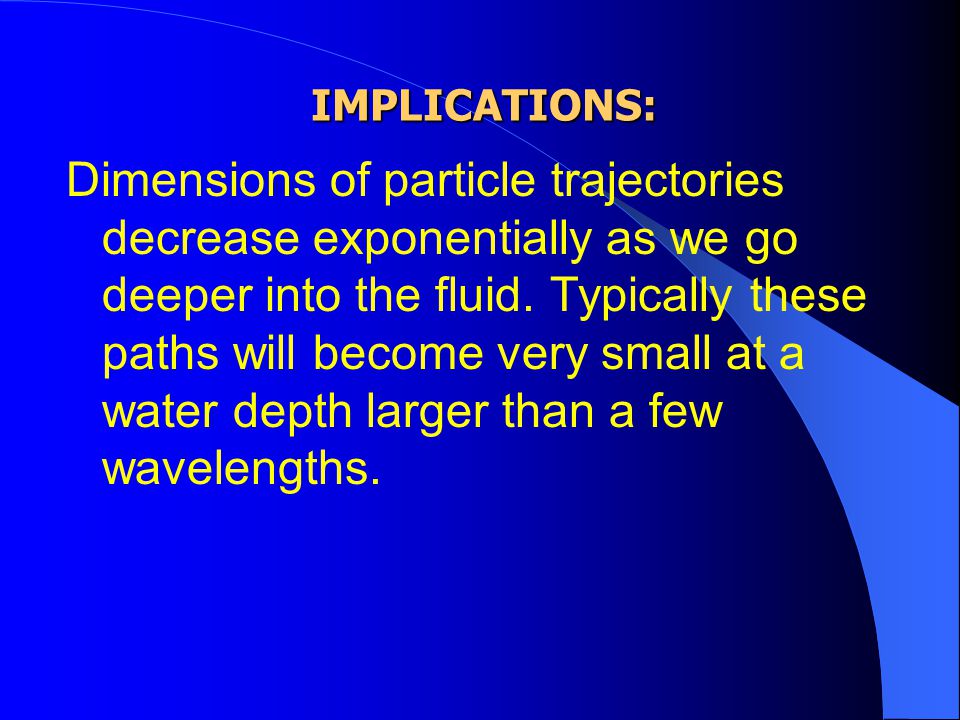 IMPLICATIONS:

Dimensions of particle trajectories decrease exponentially as we go deeper into the fluid. Typically these paths will become very small at a water depth larger than a few wavelengths.